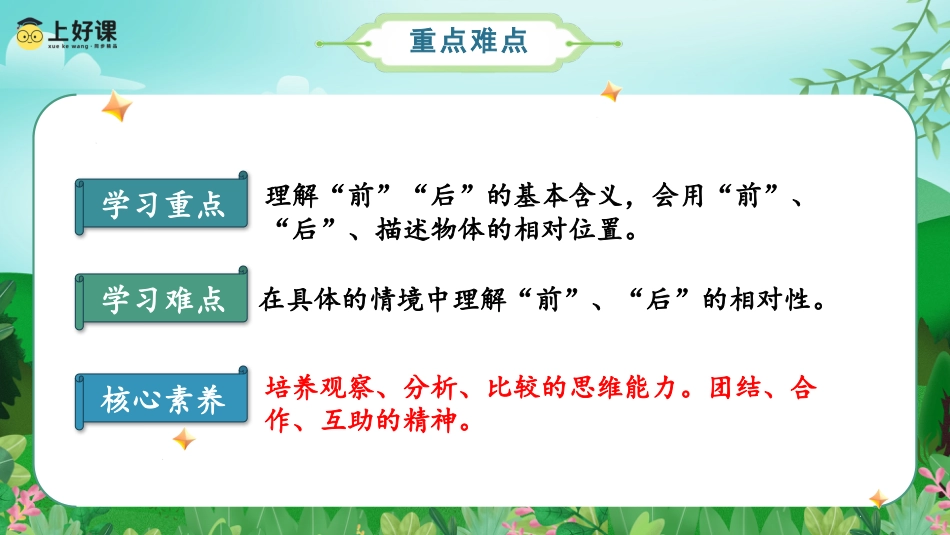 上好课
xue ke wang · 同步精品

重点难点

学习重点

理解“前”“后”的基本含义，会用“前”、“后”、描述物体的相对位置。

学习难点

在具体的情境中理解“前”、“后”的相对性。

核心素养

培养观察、分析、比较的思维能力。团结、合作、互助的精神。